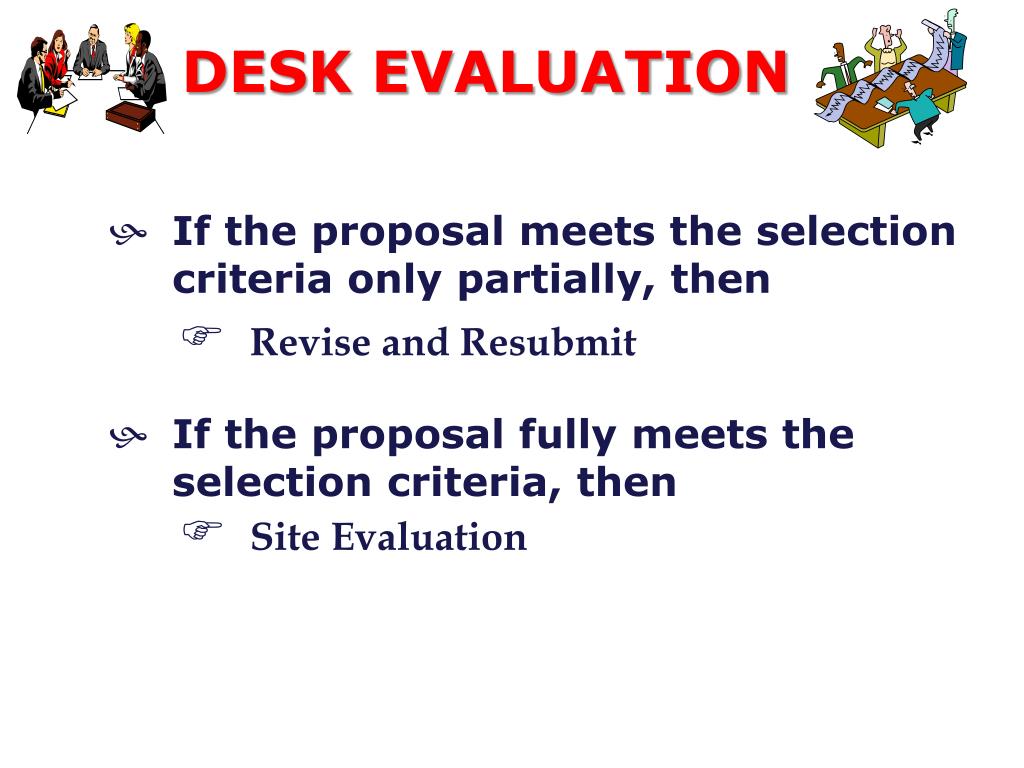 DESK EVALUATION

If the proposal meets the selection criteria only partially, then

Revise and Resubmit

If the proposal fully meets the selection criteria, then

Site Evaluation